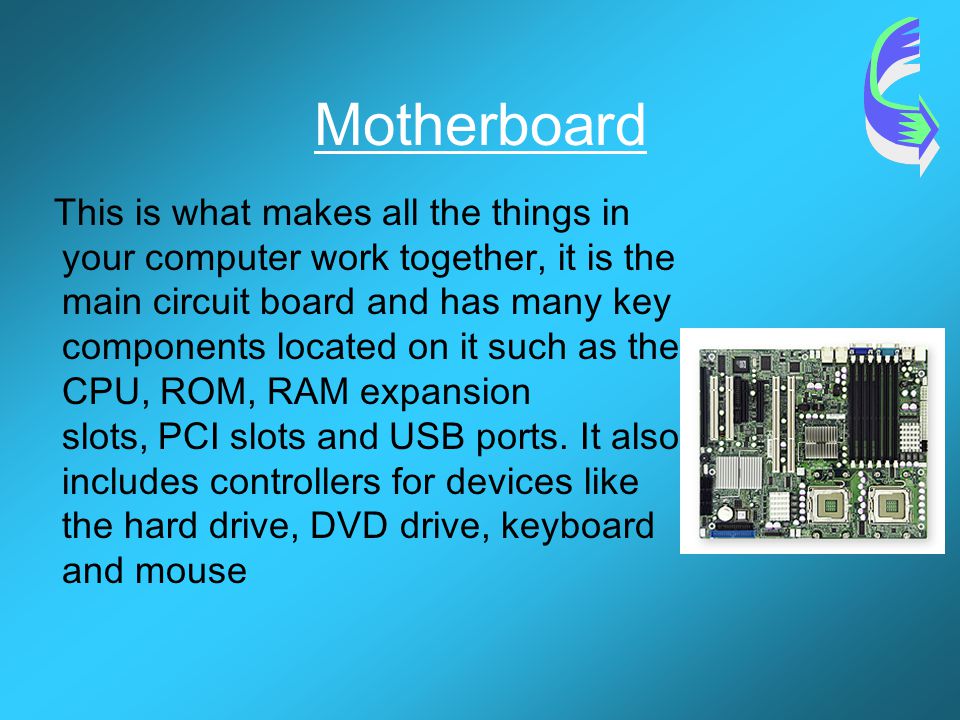 Motherboard

This is what makes all the things in your computer work together, it is the main circuit board and has many key components located on it such as the CPU, ROM, RAM expansion slots, PCI slots and USB ports. It also includes controllers for devices like the hard drive, DVD drive, keyboard and mouse